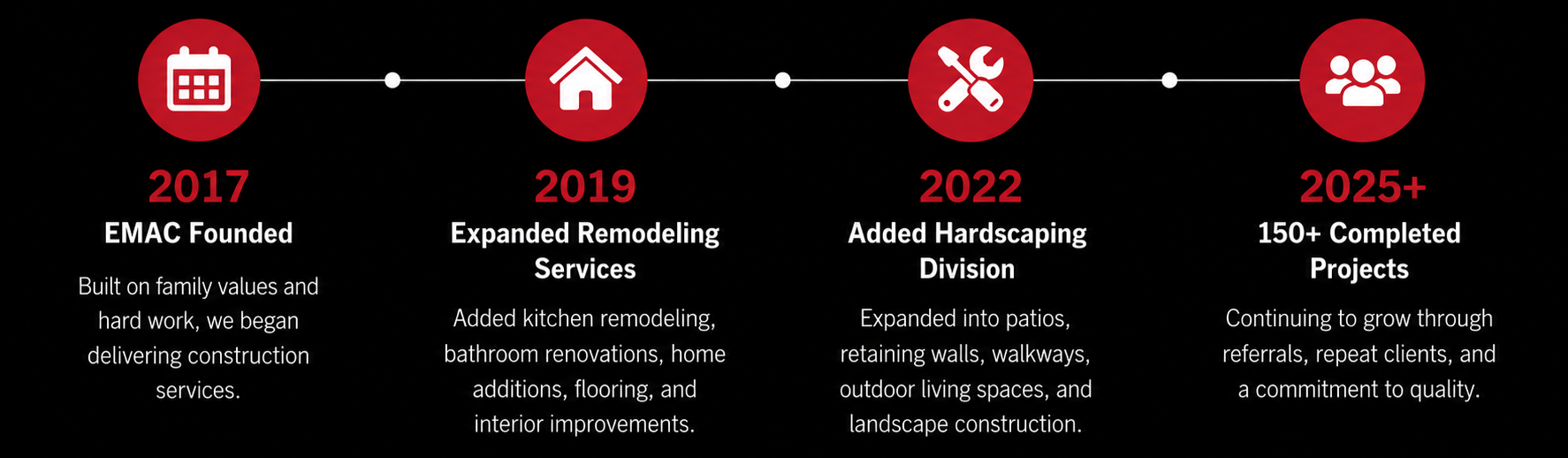 2017
EMAC Founded
Built on family values and hard work, we began delivering construction services.

2019
Expanded Remodeling Services
Added kitchen remodeling, bathroom renovations, home additions, flooring, and interior improvements.

2022
Added Hardscaping Division
Expanded into patios, retaining walls, walkways, outdoor living spaces, and landscape construction.

2025+
150+ Completed Projects
Continuing to grow through referrals, repeat clients, and a commitment to quality.